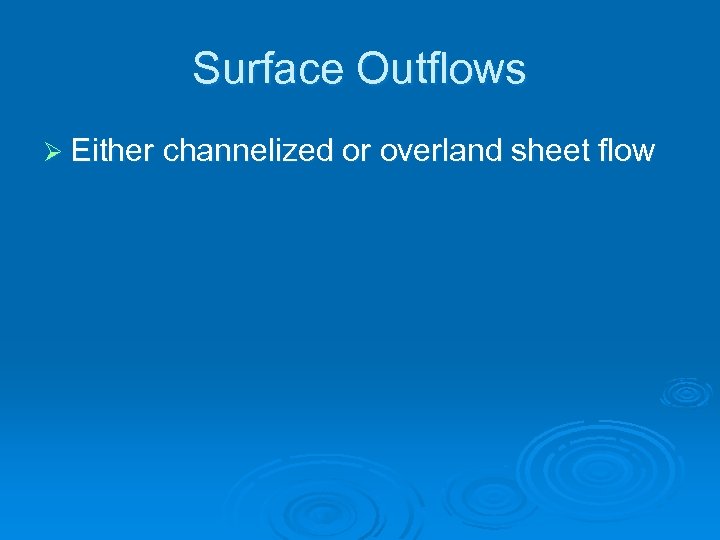 Surface Outflows

➢ Either channelized or overland sheet flow